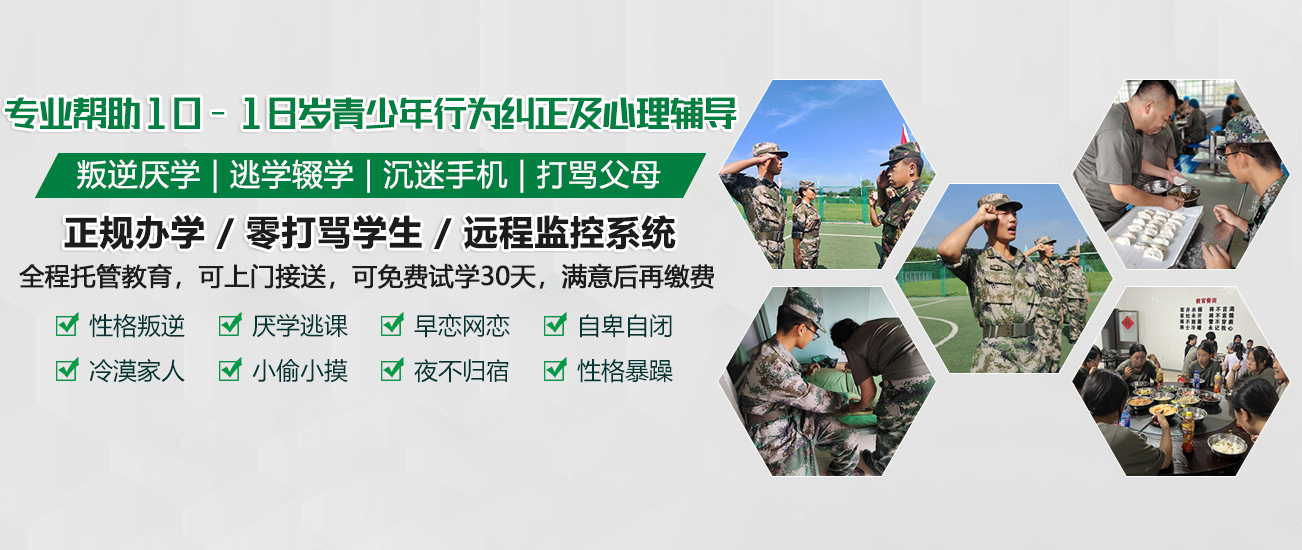 专业帮助10-18岁青少年行为纠正及心理辅导

叛逆厌学 | 逃学辍学 | 沉迷手机 | 打骂父母

正规办学 / 零打骂学生 / 远程监控系统

全程托管教育，可上门接送，可免费试学30天，满意后再缴费

性格叛逆 厌学逃课 早恋网恋 自卑自闭
冷漠家人 小偷小摸 夜不归宿 性格暴躁